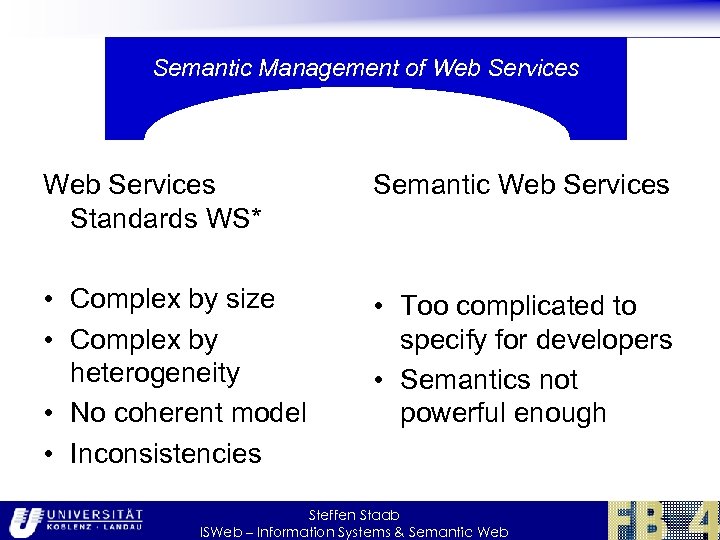 Semantic Management of Web Services

Web Services Standards WS*

• Complex by size
• Complex by heterogeneity
• No coherent model
• Inconsistencies

Semantic Web Services

• Too complicated to specify for developers
• Semantics not powerful enough

UNIVERSITÄT KOBLENZ · LANDAU

Steffen Staab
ISWeb – Information Systems & Semantic Web

FB 4